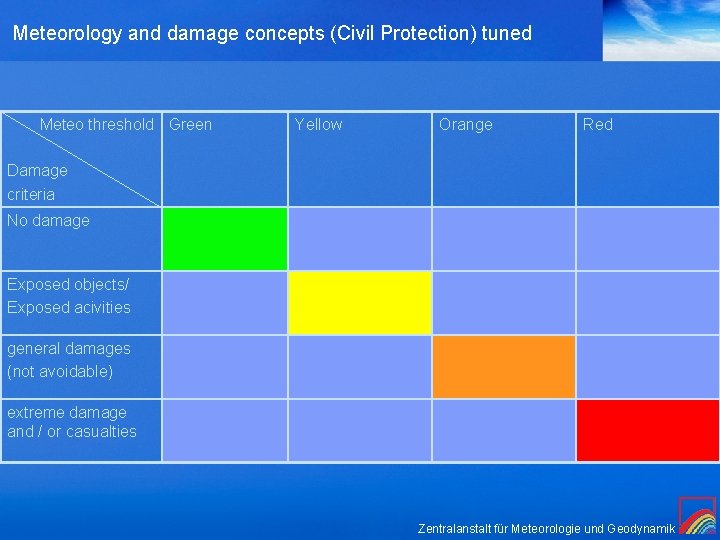 Meteorology and damage concepts (Civil Protection) tuned

| Meteo threshold / Damage criteria | Green | Yellow | Orange | Red |
|---|---|---|---|---|
| No damage | | | | |
| Exposed objects/ Exposed acivities | | | | |
| general damages (not avoidable) | | | | |
| extreme damage and / or casualties | | | | |

Zentralanstalt für Meteorologie und Geodynamik